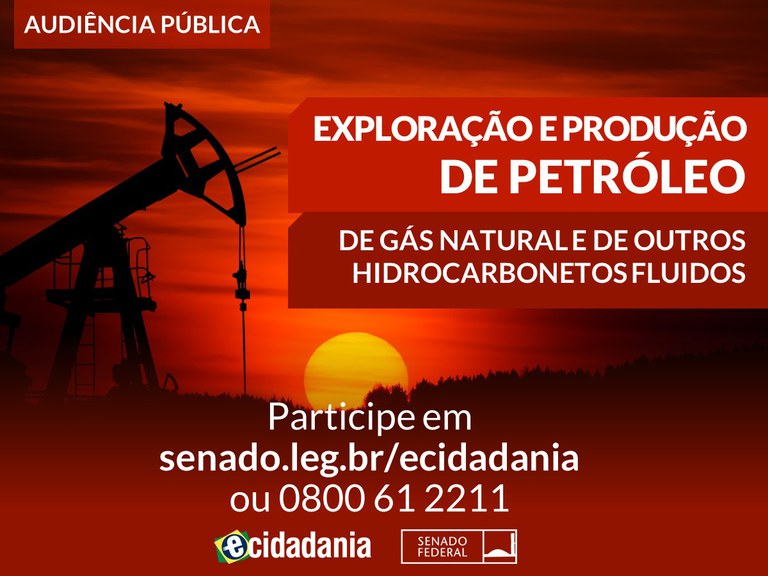 AUDIÊNCIA PÚBLICA

EXPLORAÇÃO E PRODUÇÃO
DE PETRÓLEO

DE GÁS NATURAL E DE OUTROS HIDROCARBONETOS FLUIDOS

Participe em
senado.leg.br/ecidadania
ou 0800 61 2211

ecidadania

SENADO FEDERAL